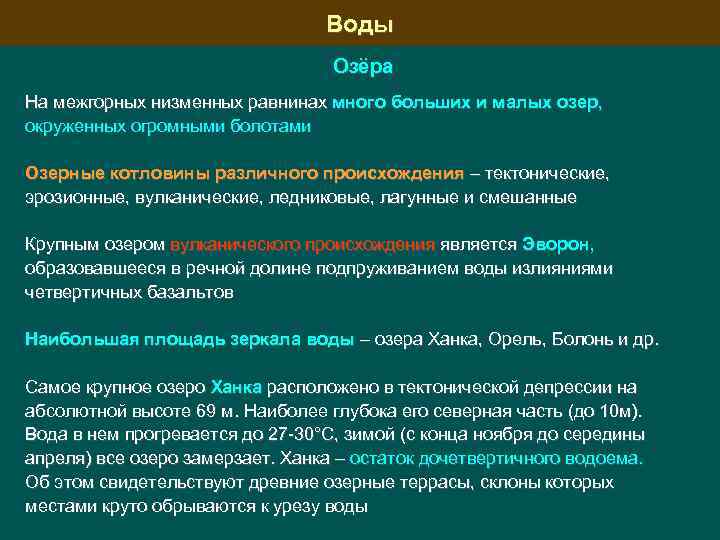 Воды

Озёра

На межгорных низменных равнинах много больших и малых озер, окруженных огромными болотами

Озерные котловины различного происхождения – тектонические, эрозионные, вулканические, ледниковые, лагунные и смешанные

Крупным озером вулканического происхождения является Эворон, образовавшееся в речной долине подпруживанием воды излияниями четвертичных базальтов

Наибольшая площадь зеркала воды – озера Ханка, Орель, Болонь и др.

Самое крупное озеро Ханка расположено в тектонической депрессии на абсолютной высоте 69 м. Наиболее глубока его северная часть (до 10м). Вода в нем прогревается до 27-30°С, зимой (с конца ноября до середины апреля) все озеро замерзает. Ханка – остаток дочетвертичного водоема. Об этом свидетельствуют древние озерные террасы, склоны которых местами круто обрываются к урезу воды